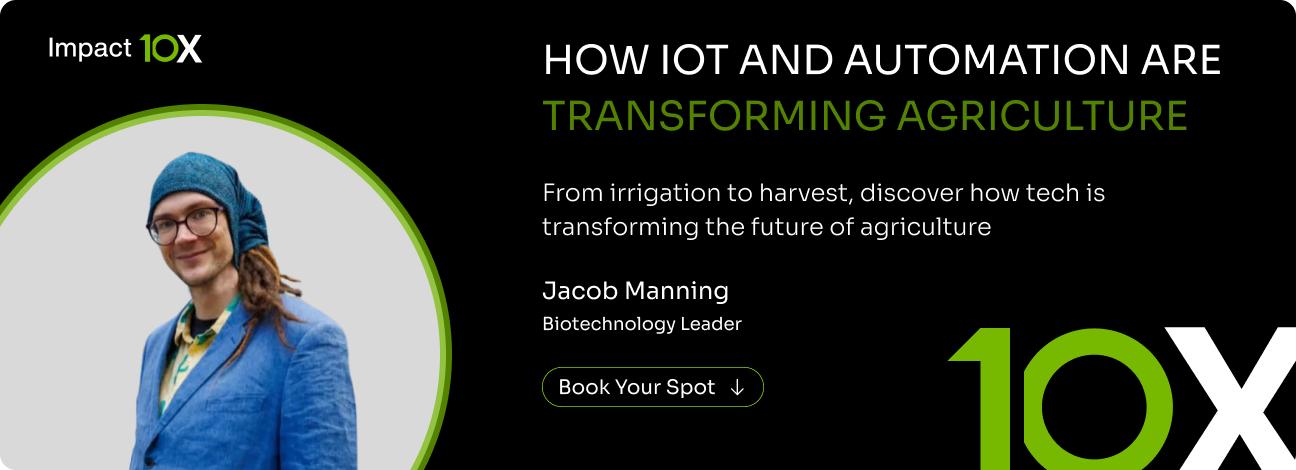 Impact 10X

HOW IOT AND AUTOMATION ARE TRANSFORMING AGRICULTURE

From irrigation to harvest, discover how tech is transforming the future of agriculture

Jacob Manning
Biotechnology Leader

Book Your Spot ↓

10X